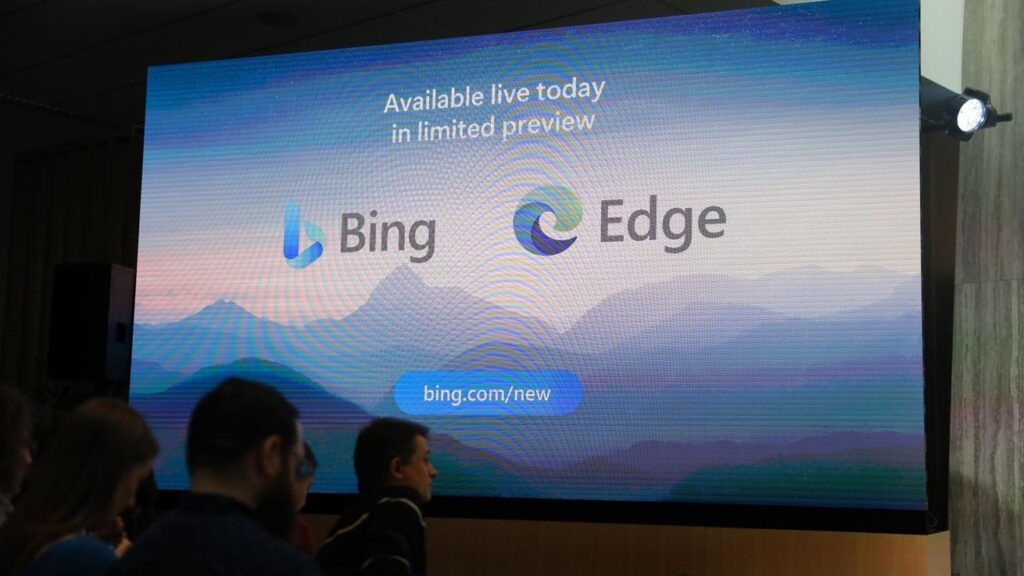 Available live today in limited preview

Bing

Edge

bing.com/new